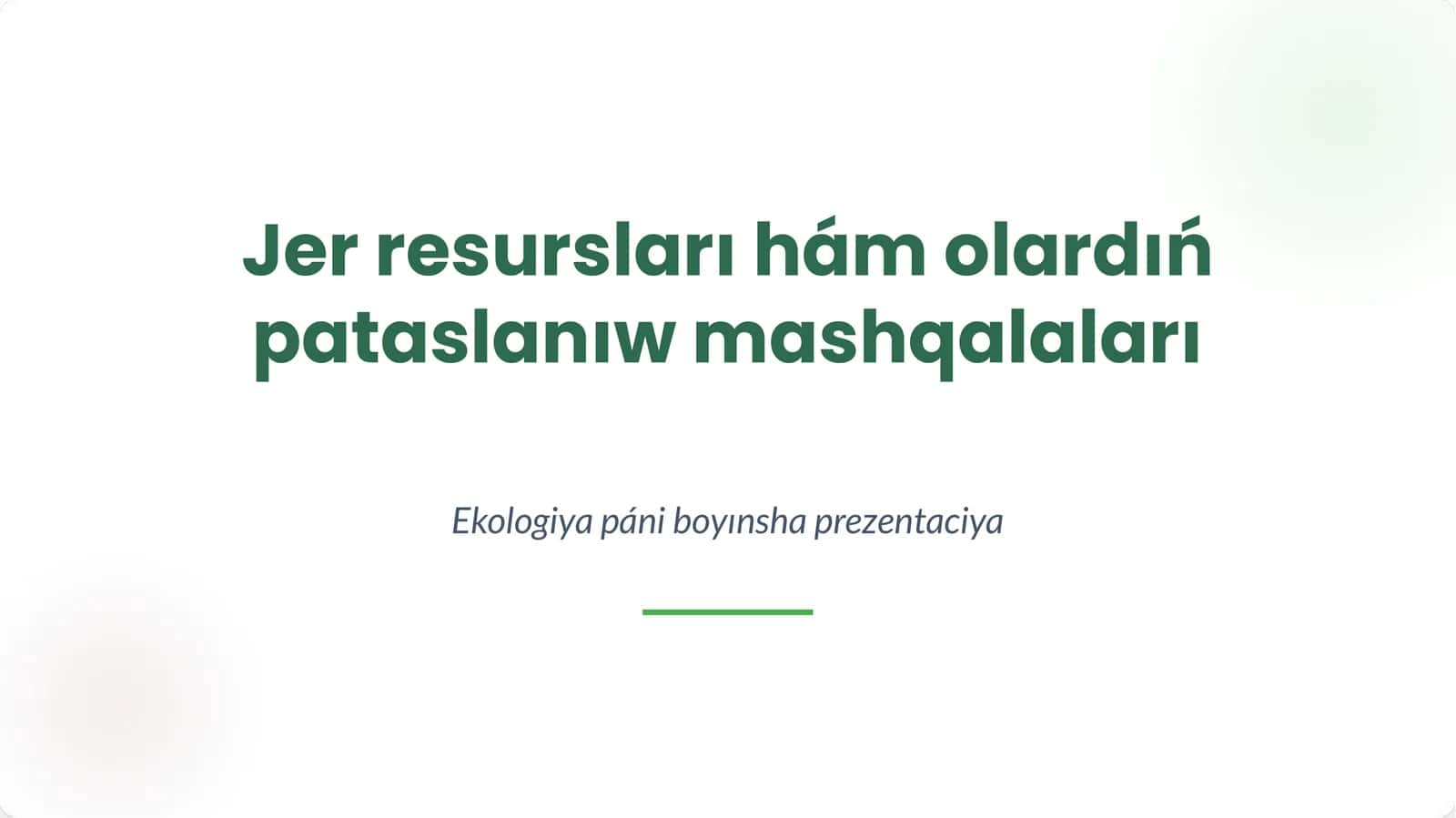 Jer resursları hám olardıń pataslanıw mashqalaları

Ekologiya páni boyınsha prezentaciya